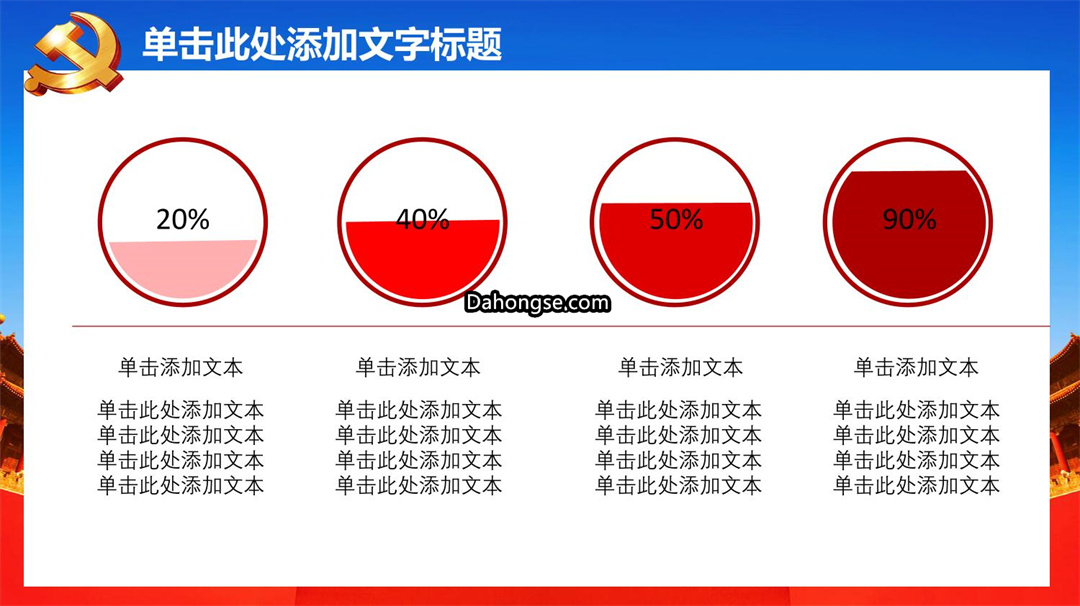 单击此处添加文字标题

20%

40%

50%

90%

Dahongse.com

单击添加文本

单击此处添加文本
单击此处添加文本
单击此处添加文本
单击此处添加文本

单击添加文本

单击此处添加文本
单击此处添加文本
单击此处添加文本
单击此处添加文本

单击添加文本

单击此处添加文本
单击此处添加文本
单击此处添加文本
单击此处添加文本

单击添加文本

单击此处添加文本
单击此处添加文本
单击此处添加文本
单击此处添加文本